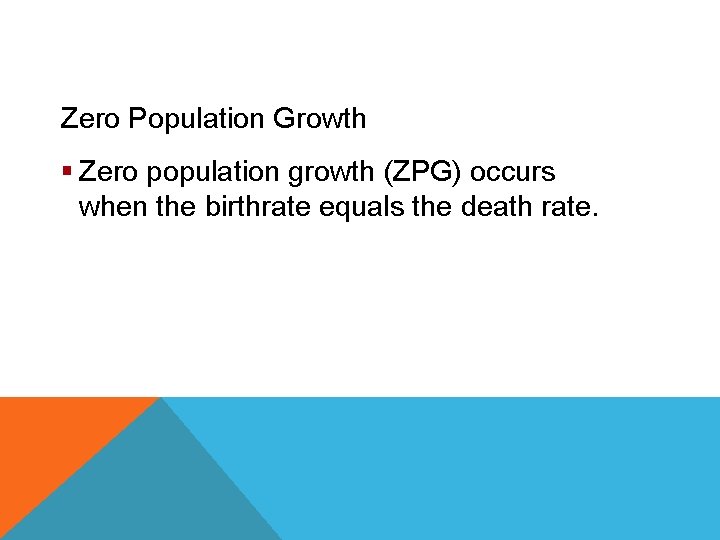 Zero Population Growth

▪ Zero population growth (ZPG) occurs when the birthrate equals the death rate.